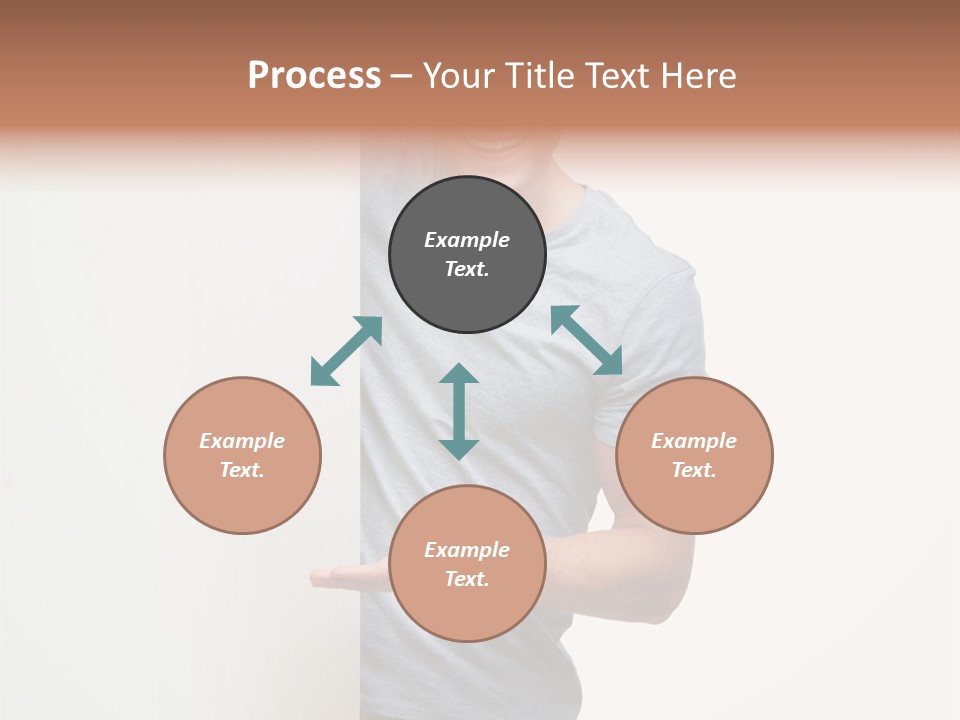 Process – Your Title Text Here

Example Text.

Example Text.

Example Text.

Example Text.